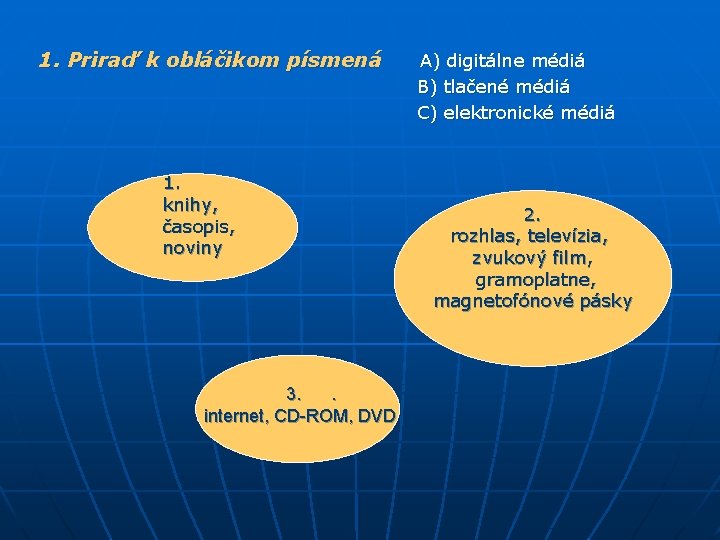 1. Priraď k obláčikom písmená

A) digitálne médiá
B) tlačené médiá
C) elektronické médiá

1.
knihy,
časopis,
noviny

2.
rozhlas, televízia,
zvukový film,
gramoplatne,
magnetofónové pásky

3. .
internet, CD-ROM, DVD